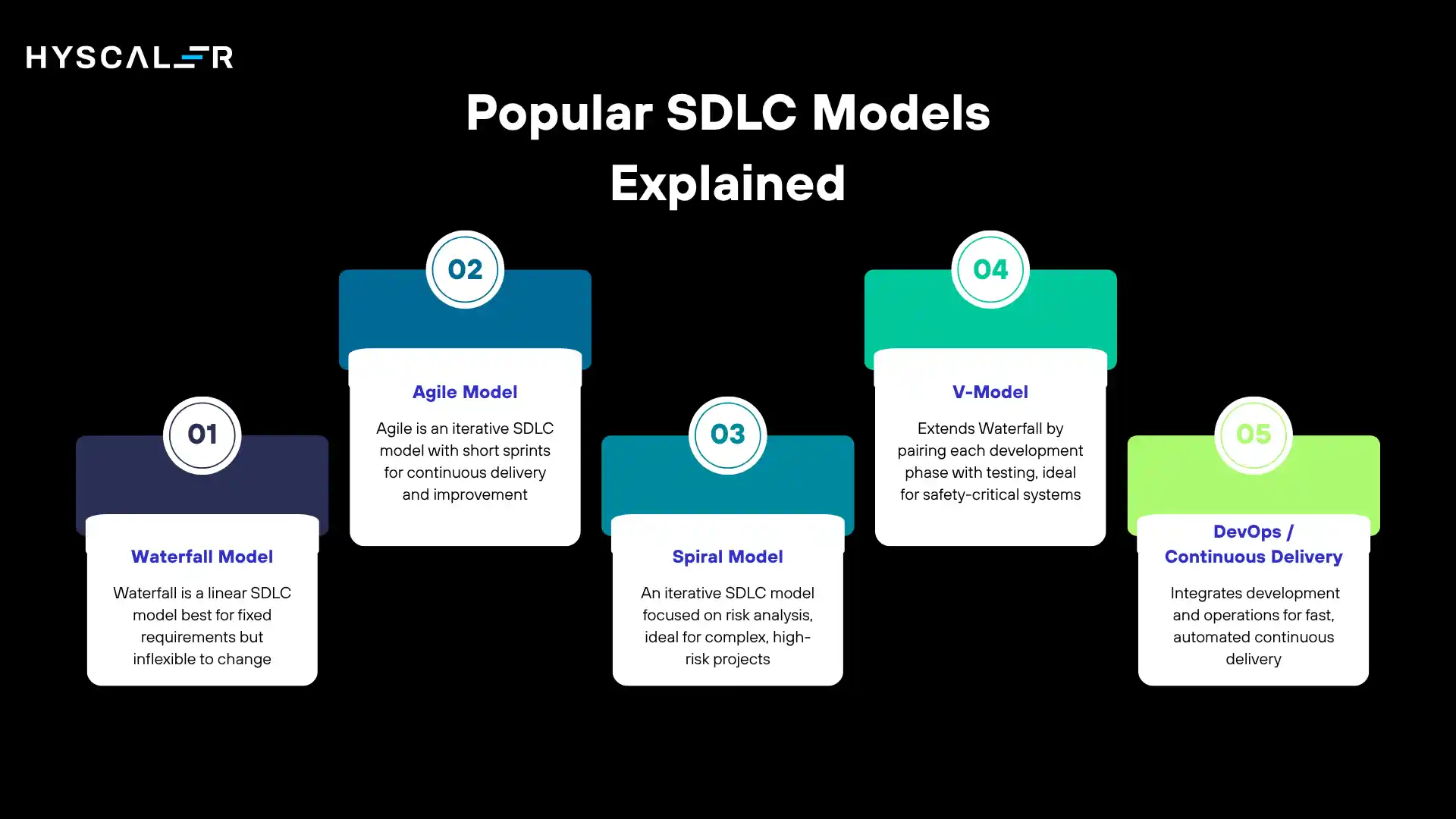 HYSCALER

Popular SDLC Models Explained

01

Waterfall Model

Waterfall is a linear SDLC model best for fixed requirements but inflexible to change

02

Agile Model

Agile is an iterative SDLC model with short sprints for continuous delivery and improvement

03

Spiral Model

An iterative SDLC model focused on risk analysis, ideal for complex, high-risk projects

04

V-Model

Extends Waterfall by pairing each development phase with testing, ideal for safety-critical systems

05

DevOps / Continuous Delivery

Integrates development and operations for fast, automated continuous delivery